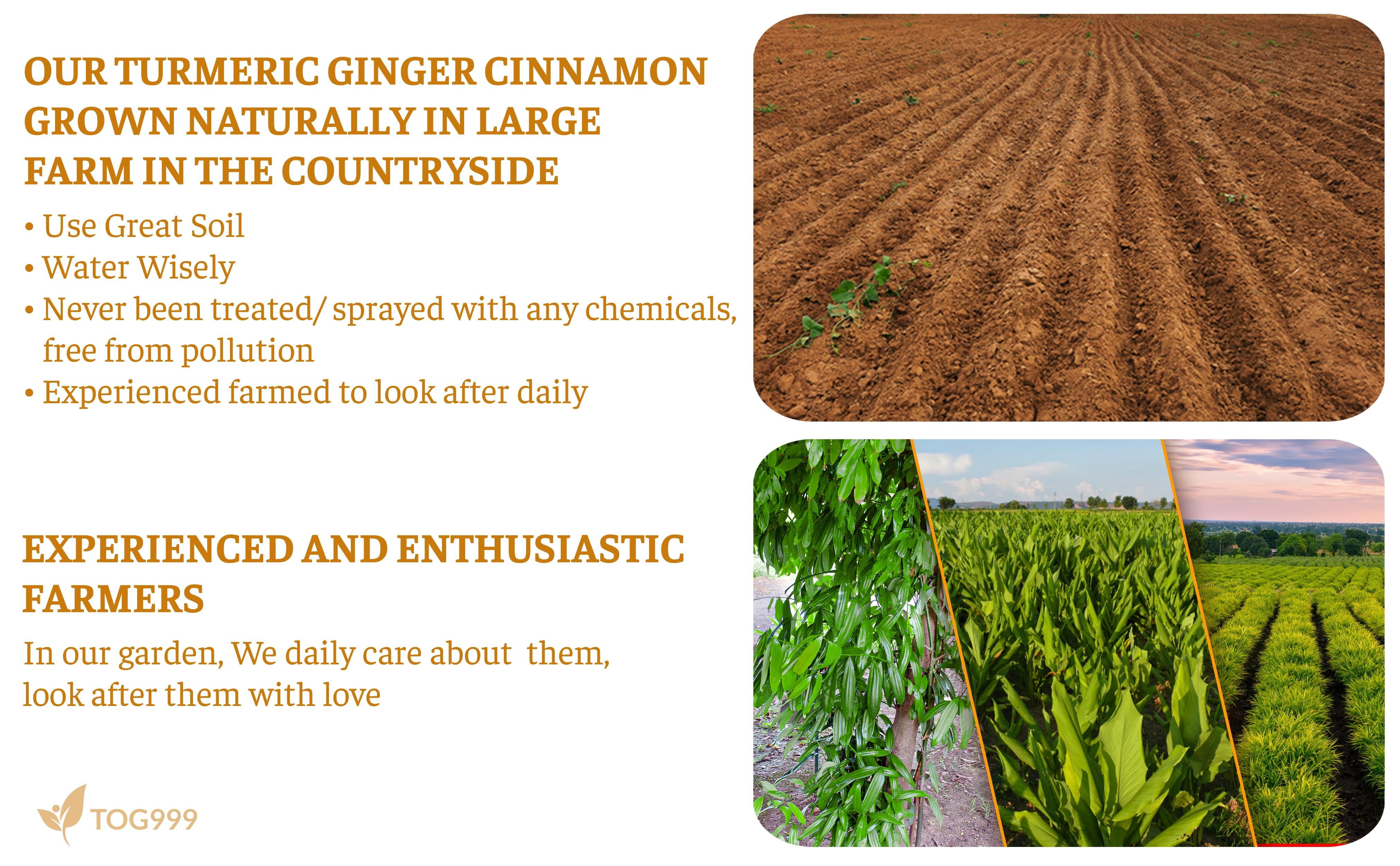 OUR TURMERIC GINGER CINNAMON GROWN NATURALLY IN LARGE FARM IN THE COUNTRYSIDE

• Use Great Soil
• Water Wisely
• Never been treated/ sprayed with any chemicals, free from pollution
• Experienced farmed to look after daily

EXPERIENCED AND ENTHUSIASTIC FARMERS

In our garden, We daily care about them, look after them with love

TOG999